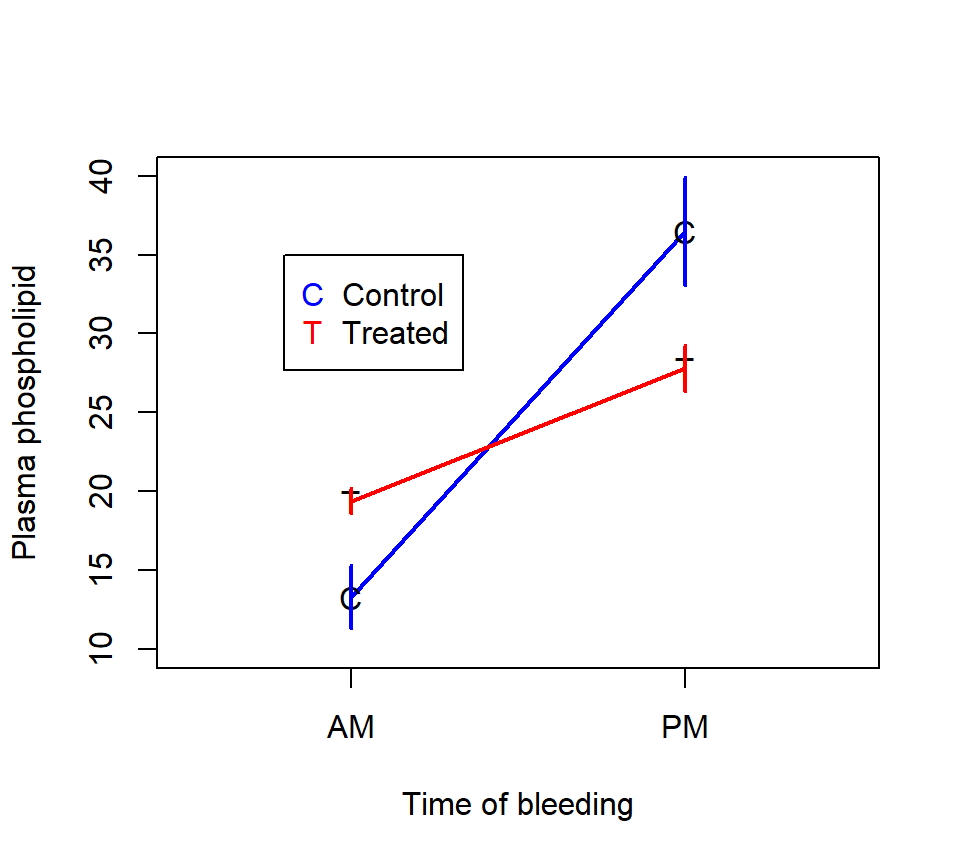 Plasma phospholipid

40
35
30
25
20
15
10

C Control
T Treated

C
T
T
C

AM
PM

Time of bleeding